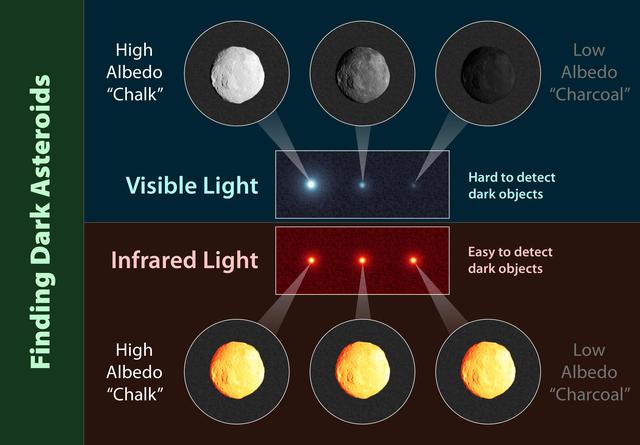 Finding Dark Asteroids

High Albedo "Chalk"

Low Albedo "Charcoal"

Visible Light

Hard to detect dark objects

Infrared Light

Easy to detect dark objects

High Albedo "Chalk"

Low Albedo "Charcoal"